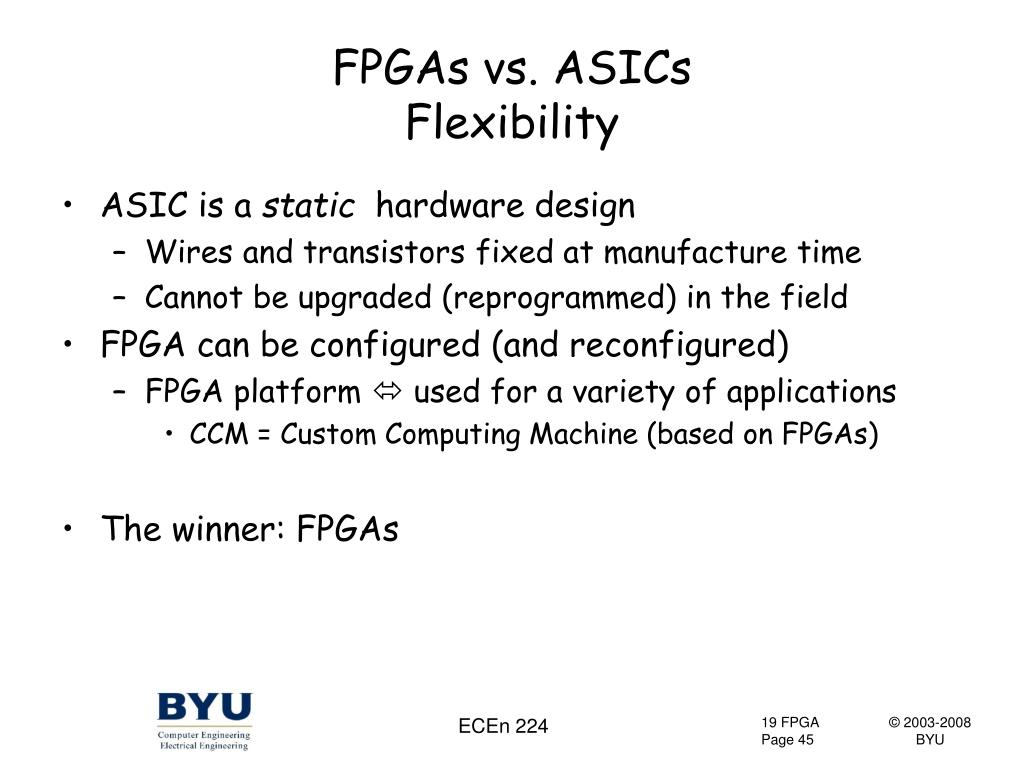 FPGAs vs. ASICs
Flexibility

• ASIC is a static hardware design
  – Wires and transistors fixed at manufacture time
  – Cannot be upgraded (reprogrammed) in the field
• FPGA can be configured (and reconfigured)
  – FPGA platform ⇔ used for a variety of applications
    • CCM = Custom Computing Machine (based on FPGAs)

• The winner: FPGAs

BYU
Computer Engineering
Electrical Engineering

ECEn 224

19 FPGA
Page 45

© 2003-2008
BYU